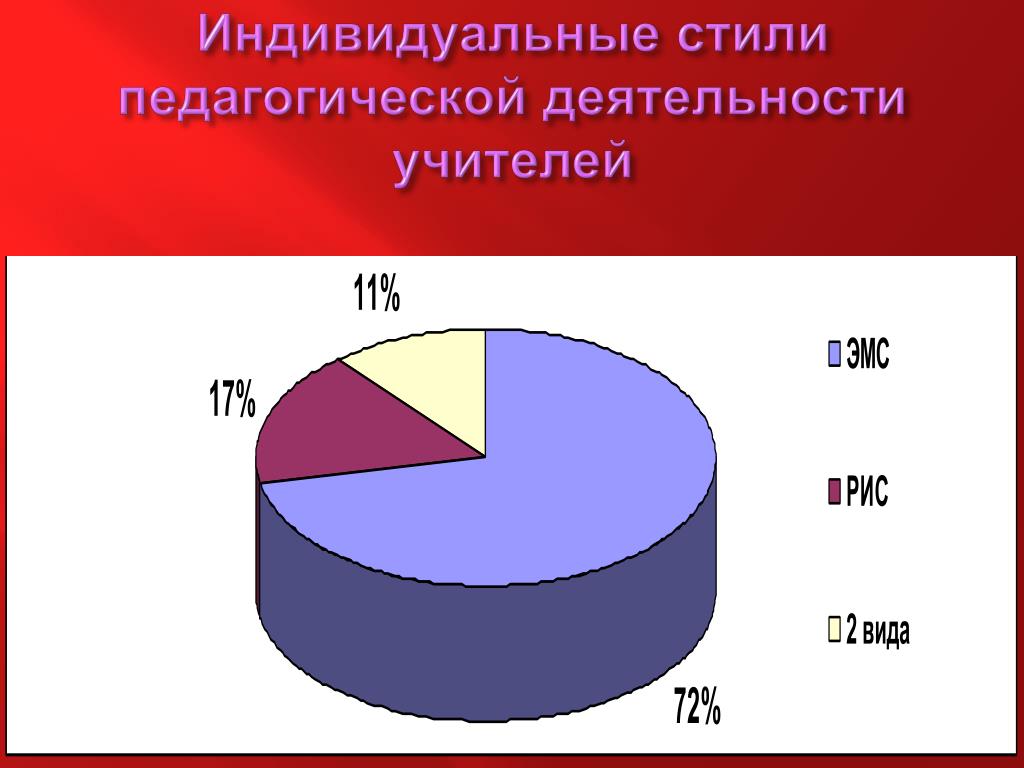 Индивидуальные стили педагогической деятельности учителей

11%

17%

72%

ЭМС

РИС

2 вида